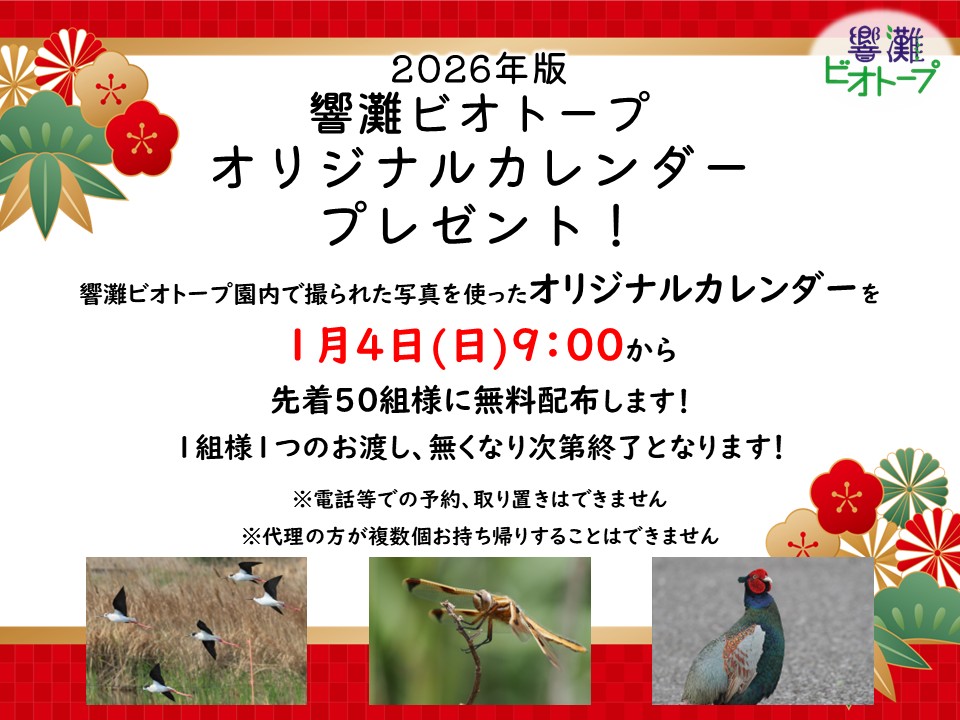 響灘
ビオトープ

2026年版
響灘ビオトープ
オリジナルカレンダー
プレゼント！

響灘ビオトープ園内で撮られた写真を使ったオリジナルカレンダーを
1月4日(日)9:00から
先着50組様に無料配布します！
1組様1つのお渡し、無くなり次第終了となります！

※電話等での予約、取り置きはできません
※代理の方が複数個お持ち帰りすることはできません